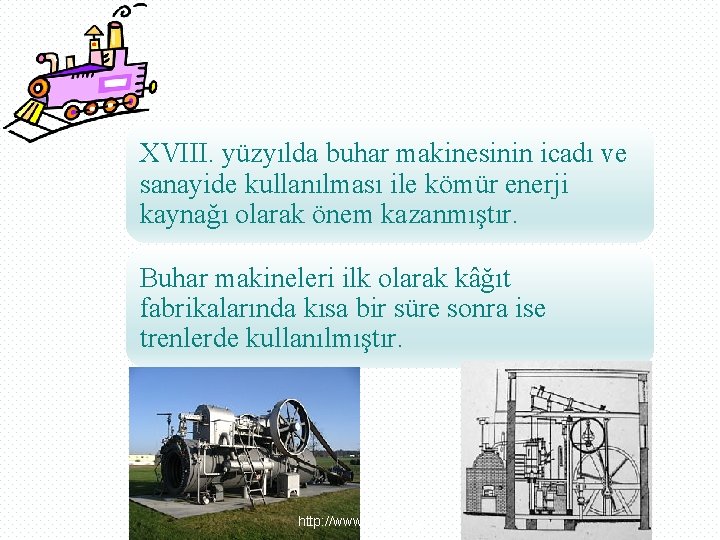 XVIII. yüzyılda buhar makinesinin icadı ve sanayide kullanılması ile kömür enerji kaynağı olarak önem kazanmıştır.

Buhar makineleri ilk olarak kâğıt fabrikalarında kısa bir süre sonra ise trenlerde kullanılmıştır.

http://www